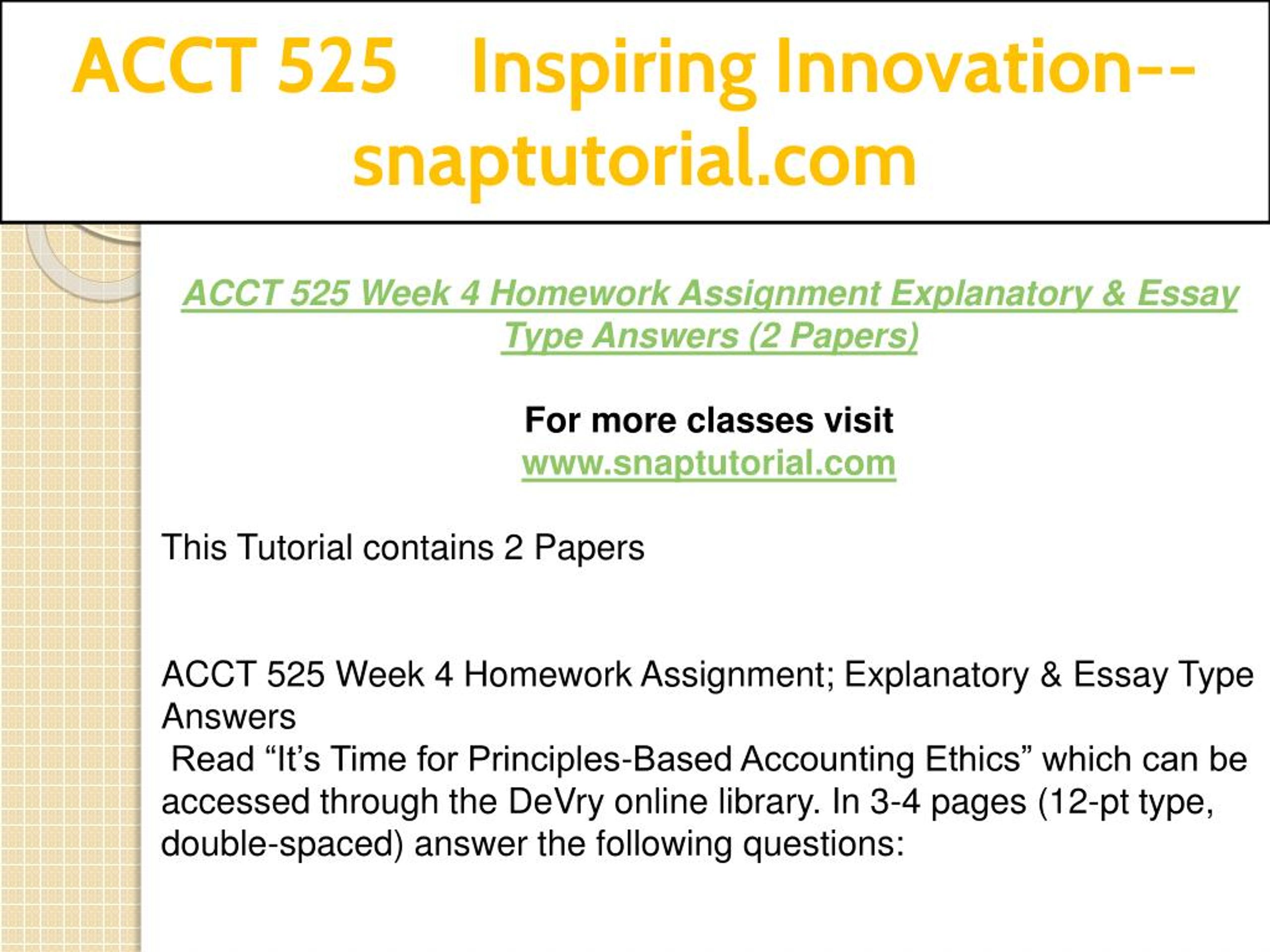 ACCT 525 Inspiring Innovation--snaptutorial.com

ACCT 525 Week 4 Homework Assignment Explanatory & Essay Type Answers (2 Papers)

For more classes visit
www.snaptutorial.com

This Tutorial contains 2 Papers

ACCT 525 Week 4 Homework Assignment; Explanatory & Essay Type Answers
Read “It’s Time for Principles-Based Accounting Ethics” which can be accessed through the DeVry online library. In 3-4 pages (12-pt type, double-spaced) answer the following questions: